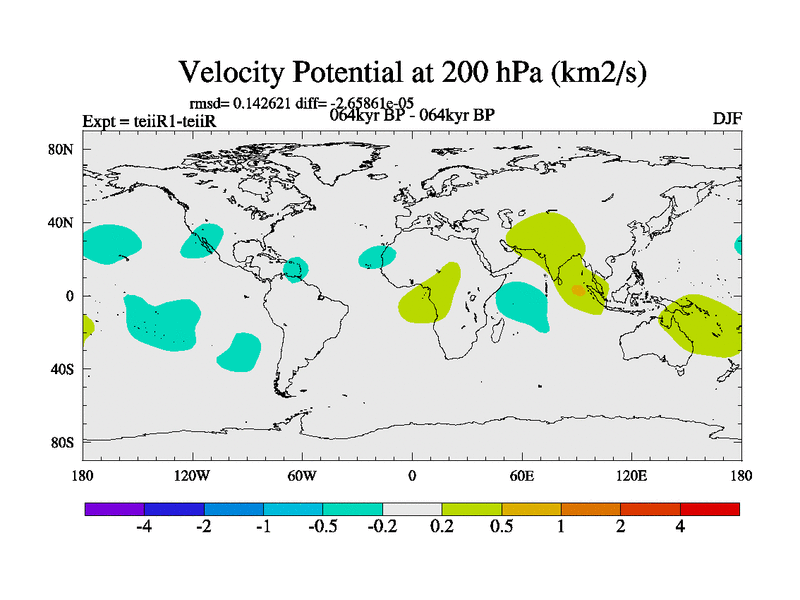 Velocity Potential at 200 hPa (km2/s)

rmsd= 0.142621 diff= -2.65861e-05

Expt = teiiR1-teiiR

064kyr BP - 064kyr BP

DJF

80N
40N
0
40S
80S

180
120W
60W
0
60E
120E
180

-4
-2
-1
-0.5
-0.2
0.2
0.5
1
2
4